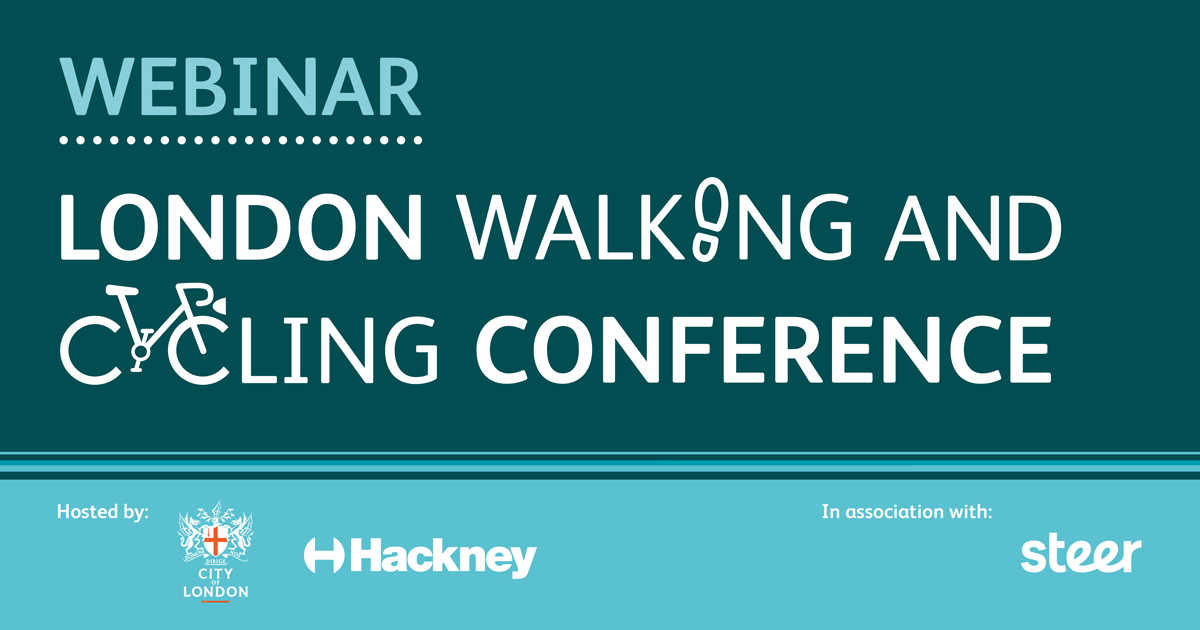 WEBINAR

LONDON WALKING AND CYCLING CONFERENCE

Hosted by:

CITY OF LONDON

Hackney

In association with:

steer